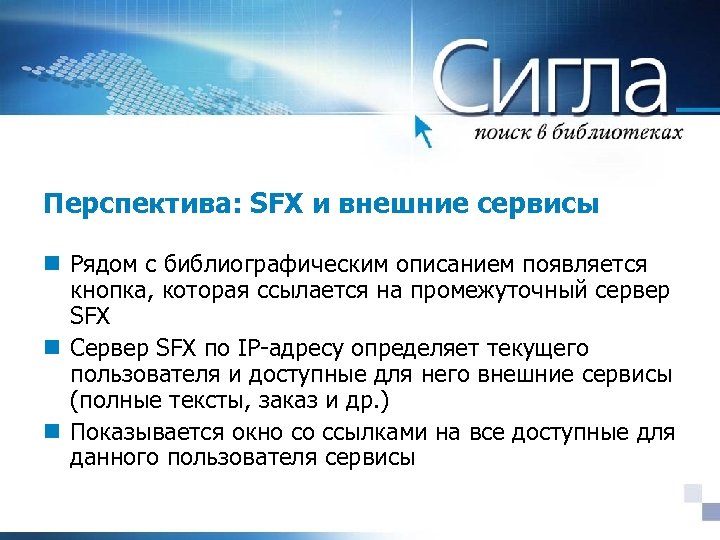 Сигла
поиск в библиотеках

Перспектива: SFX и внешние сервисы

Рядом с библиографическим описанием появляется кнопка, которая ссылается на промежуточный сервер SFX

Сервер SFX по IP-адресу определяет текущего пользователя и доступные для него внешние сервисы (полные тексты, заказ и др.)

Показывается окно со ссылками на все доступные для данного пользователя сервисы